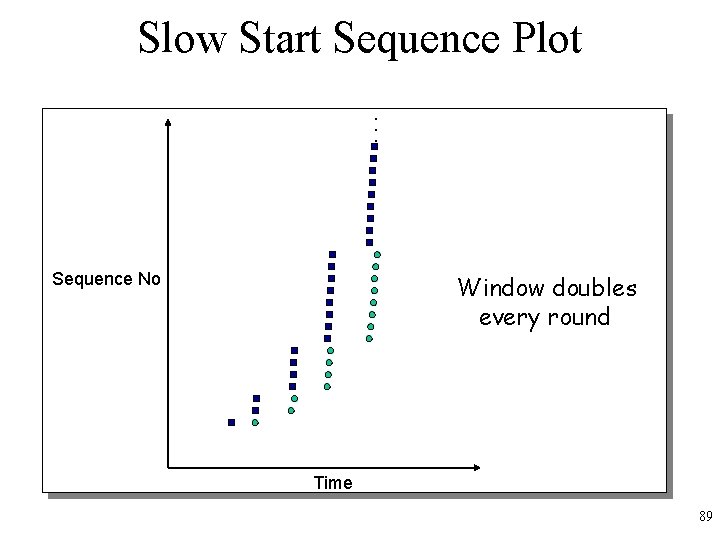 Slow Start Sequence Plot

Sequence No

Window doubles every round

Time

89